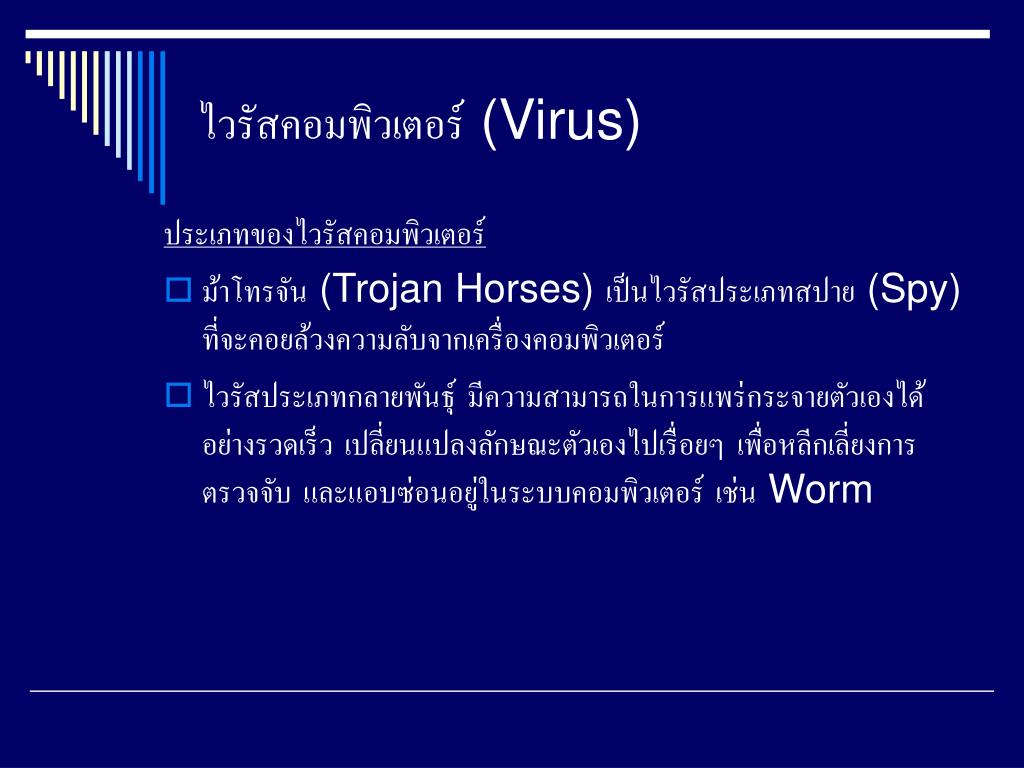 ไวรัสคอมพิวเตอร์ (Virus)

ประเภทของไวรัสคอมพิวเตอร์

ม้าโทรจัน (Trojan Horses) เป็นไวรัสประเภทสปาย (Spy) ที่จะคอยล้วงความลับจากเครื่องคอมพิวเตอร์

ไวรัสประเภทกลายพันธุ์ มีความสามารถในการแพร่กระจายตัวเองได้อย่างรวดเร็ว เปลี่ยนแปลงลักษณะตัวเองไปเรื่อยๆ เพื่อหลีกเลี่ยงการตรวจจับ และแอบซ่อนอยู่ในระบบคอมพิวเตอร์ เช่น Worm